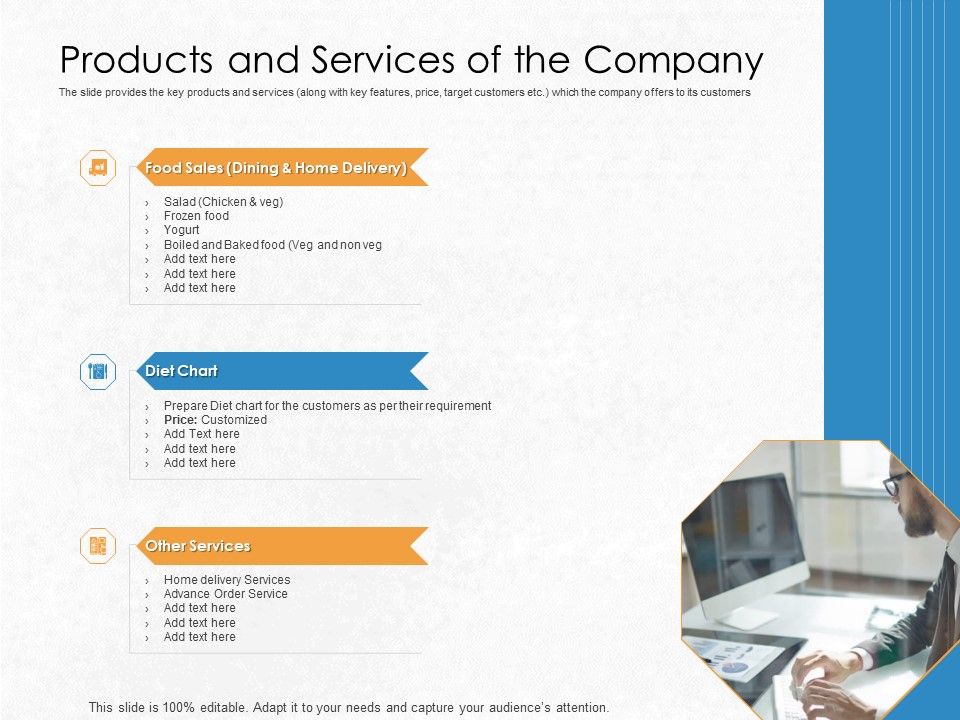 Products and Services of the Company

The slide provides the key products and services (along with key features, price, target customers etc.) which the company offers to its customers

Food Sales (Dining & Home Delivery)

› Salad (Chicken & veg)
› Frozen food
› Yogurt
› Boiled and Baked food (Veg and non veg
› Add text here
› Add text here
› Add text here

Diet Chart

› Prepare Diet chart for the customers as per their requirement
› Price: Customized
› Add Text here
› Add text here
› Add text here

Other Services

› Home delivery Services
› Advance Order Service
› Add text here
› Add text here
› Add text here

This slide is 100% editable. Adapt it to your needs and capture your audience's attention.